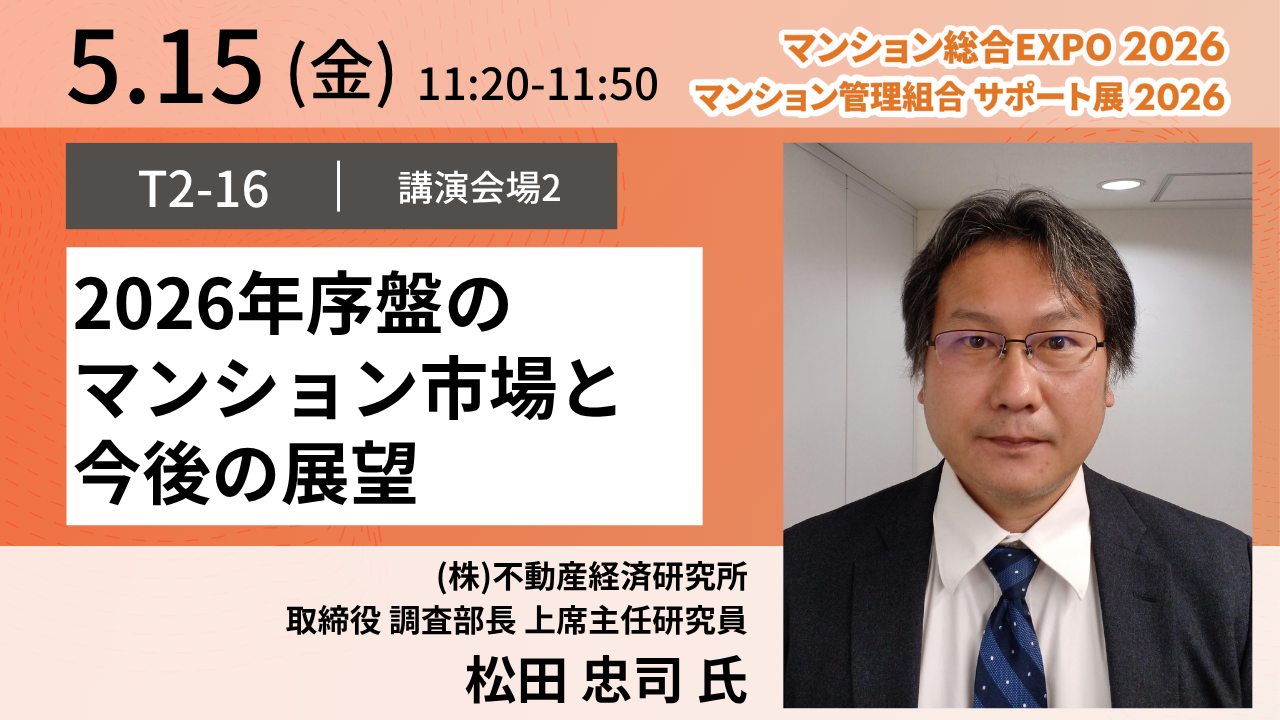 5.15 (金) 11:20-11:50

マンション総合EXPO 2026
マンション管理組合 サポート展 2026

T2-16 | 講演会場2

2026年序盤の
マンション市場と
今後の展望

(株)不動産経済研究所
取締役 調査部長 上席主任研究員
松田 忠司 氏